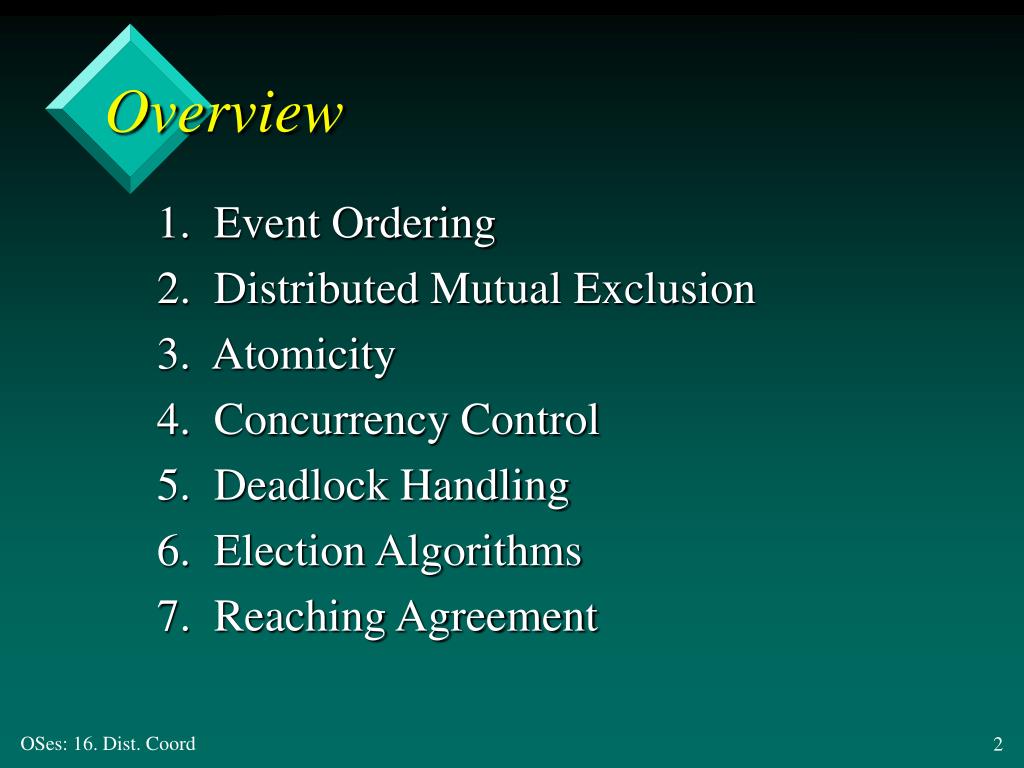 Overview

1. Event Ordering
2. Distributed Mutual Exclusion
3. Atomicity
4. Concurrency Control
5. Deadlock Handling
6. Election Algorithms
7. Reaching Agreement

OSes: 16. Dist. Coord

2